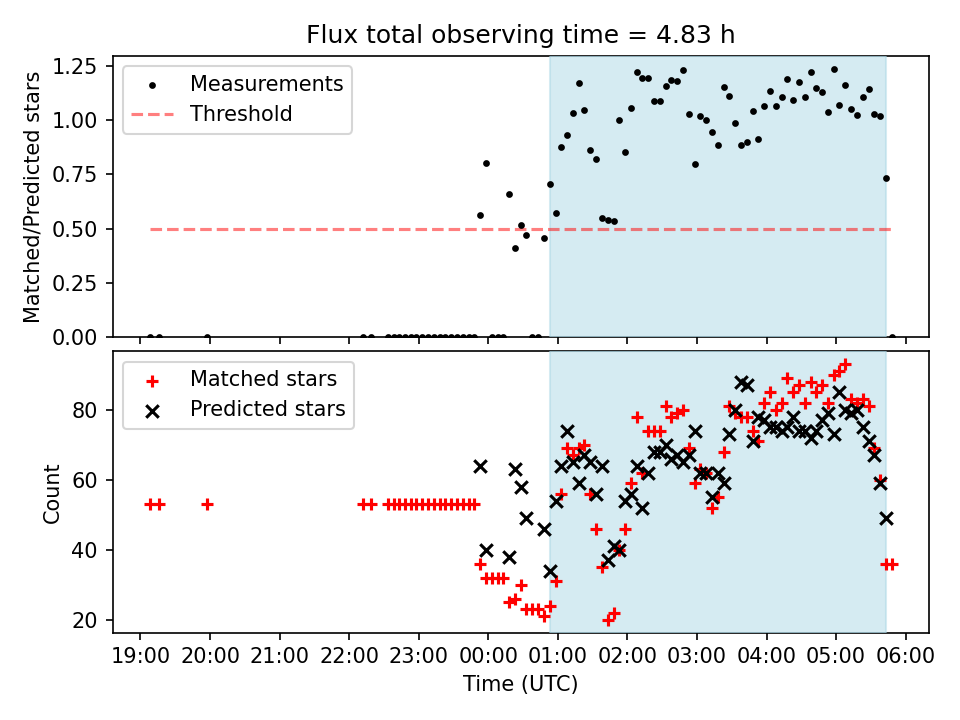 Flux total observing time = 4.83 h

Matched/Predicted stars

1.25
1.00
0.75
0.50
0.25
0.00

Measurements
Threshold

Count

80
60
40
20

Matched stars
Predicted stars

19:00 20:00 21:00 22:00 23:00 00:00 01:00 02:00 03:00 04:00 05:00 06:00

Time (UTC)